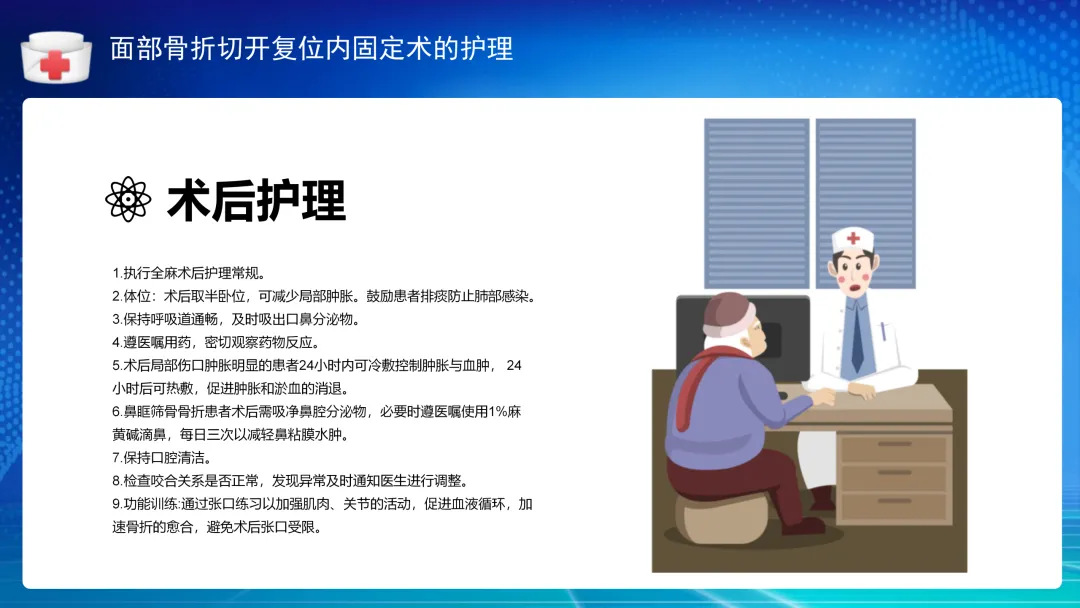 面部骨折切开复位内固定术的护理

术后护理

1.执行全麻术后护理常规。
2.体位：术后取半卧位，可减少局部肿胀。鼓励患者排痰防止肺部感染。
3.保持呼吸道通畅，及时吸出口鼻分泌物。
4.遵医嘱用药，密切观察药物反应。
5.术后局部伤口肿胀明显的患者24小时内可冷敷控制肿胀与血肿， 24小时后可热敷，促进肿胀和淤血的消退。
6.鼻眶筛骨骨折患者术后需吸净鼻腔分泌物，必要时遵医嘱使用1%麻黄碱滴鼻，每日三次以减轻鼻粘膜水肿。
7.保持口腔清洁。
8.检查咬合关系是否正常，发现异常及时通知医生进行调整。
9.功能训练:通过张口练习以加强肌肉、关节的活动，促进血液循环，加速骨折的愈合，避免术后张口受限。